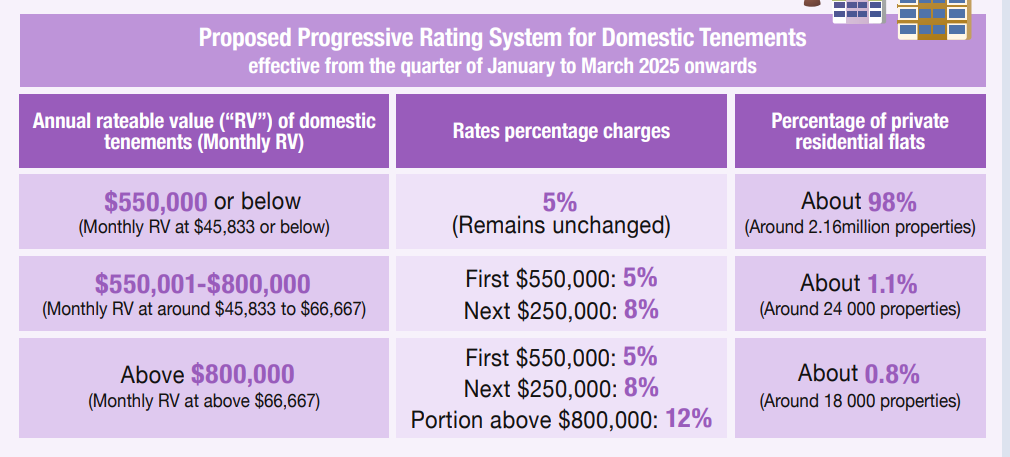 Proposed Progressive Rating System for Domestic Tenements
effective from the quarter of January to March 2025 onwards

| Annual rateable value ("RV") of domestic tenements (Monthly RV) | Rates percentage charges | Percentage of private residential flats |
|---|---|---|
| \$550,000 or below (Monthly RV at \$45,833 or below) | 5% (Remains unchanged) | About 98% (Around 2.16million properties) |
| \$550,001-\$800,000 (Monthly RV at around \$45,833 to \$66,667) | First \$550,000: 5% Next \$250,000: 8% | About 1.1% (Around 24 000 properties) |
| Above \$800,000 (Monthly RV at above \$66,667) | First \$550,000: 5% Next \$250,000: 8% Portion above \$800,000: 12% | About 0.8% (Around 18 000 properties) |